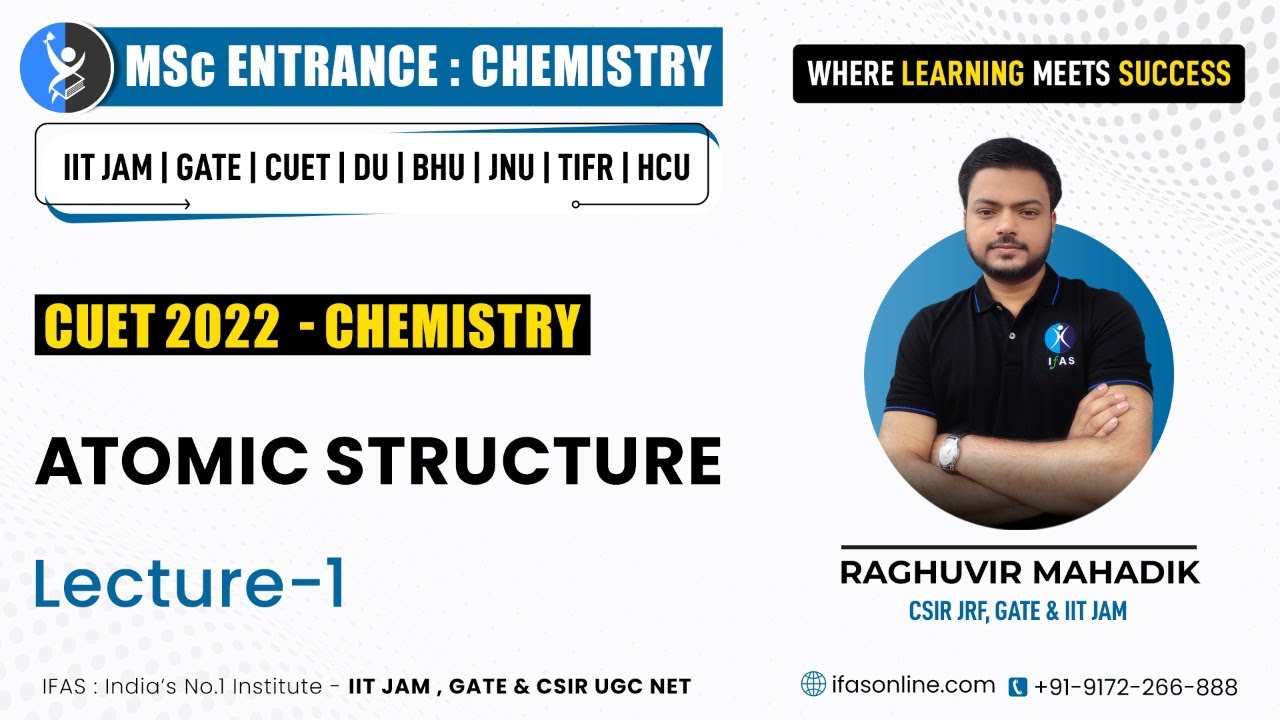 MSc ENTRANCE : CHEMISTRY

WHERE LEARNING MEETS SUCCESS

IIT JAM | GATE | CUET | DU | BHU | JNU | TIFR | HCU

CUET 2022 - CHEMISTRY

ATOMIC STRUCTURE

Lecture-1

IFAS

RAGHUVIR MAHADIK
CSIR JRF, GATE & IIT JAM

IFAS : India's No.1 Institute - IIT JAM , GATE & CSIR UGC NET

ifasonline.com +91-9172-266-888